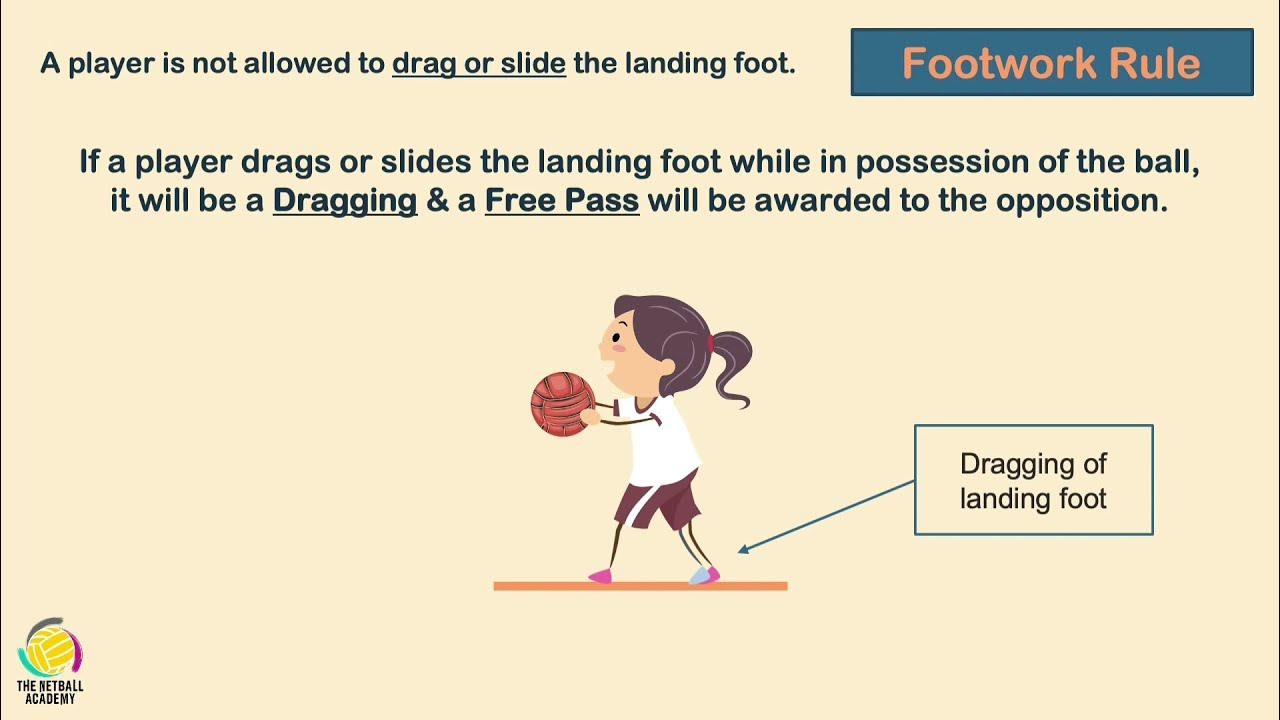 A player is not allowed to drag or slide the landing foot.

Footwork Rule

If a player drags or slides the landing foot while in possession of the ball, it will be a Dragging & a Free Pass will be awarded to the opposition.

Dragging of landing foot

THE NETBALL ACADEMY